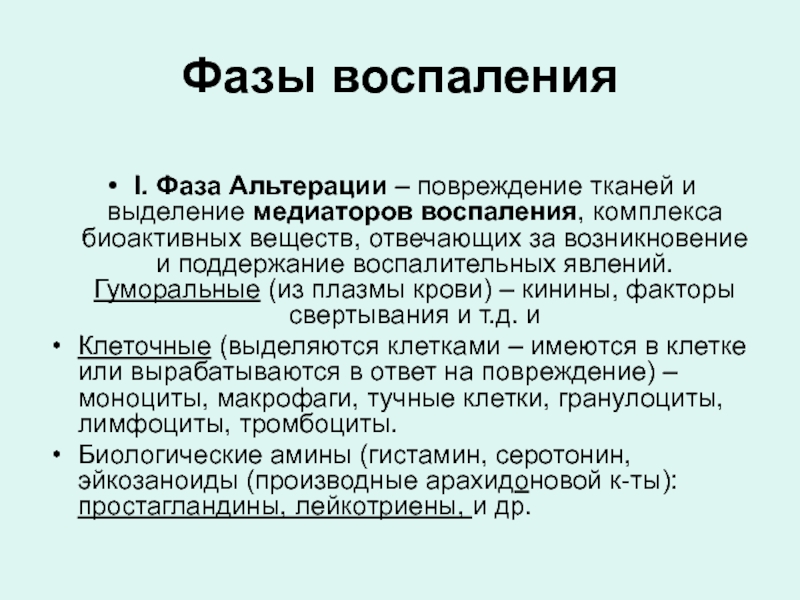 Фазы воспаления

• I. Фаза Альтерации – повреждение тканей и выделение медиаторов воспаления, комплекса биоактивных веществ, отвечающих за возникновение и поддержание воспалительных явлений. Гуморальные (из плазмы крови) – кинины, факторы свертывания и т.д. и

• Клеточные (выделяются клетками – имеются в клетке или вырабатываются в ответ на повреждение) – моноциты, макрофаги, тучные клетки, гранулоциты, лимфоциты, тромбоциты.

• Биологические амины (гистамин, серотонин, эйкозаноиды (производные арахидоновой к-ты): простагландины, лейкотриены, и др.